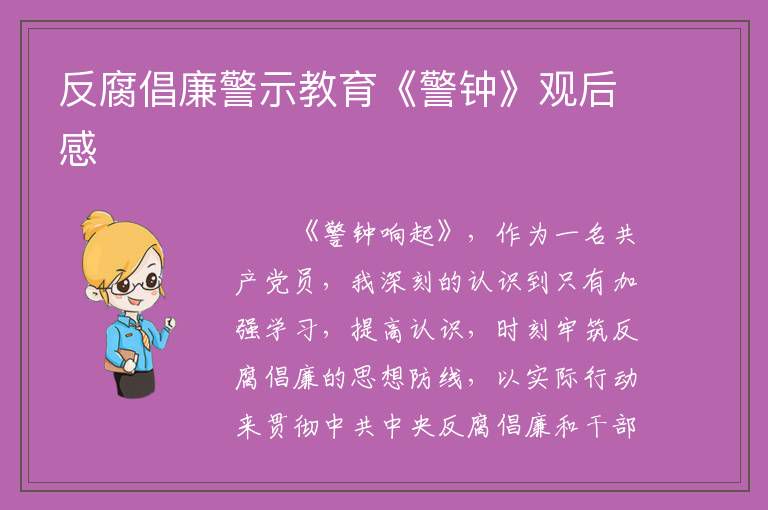 反腐倡廉警示教育《警钟》观后感

《警钟响起》，作为一名共产党员，我深刻的认识到只有加强学习，提高认识，时刻牢筑反腐倡廉的思想防线，以实际行动来贯彻中共中央反腐倡廉和干部